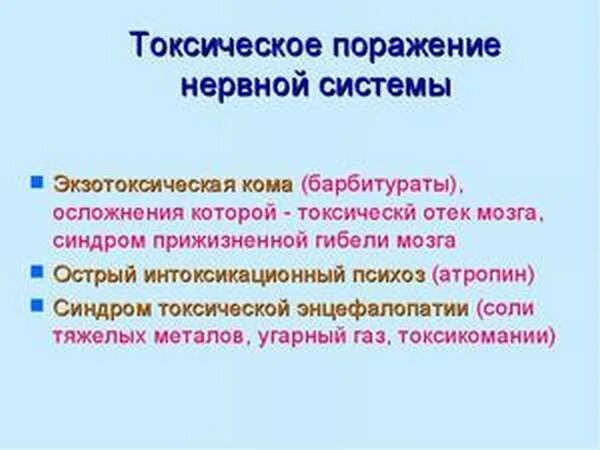 Токсическое поражение нервной системы

- Экзотоксическая кома (барбитураты), осложнения которой - токсическй отек мозга, синдром прижизненной гибели мозга
- Острый интоксикационный психоз (атропин)
- Синдром токсической энцефалопатии (соли тяжелых металов, угарный газ, токсикомании)